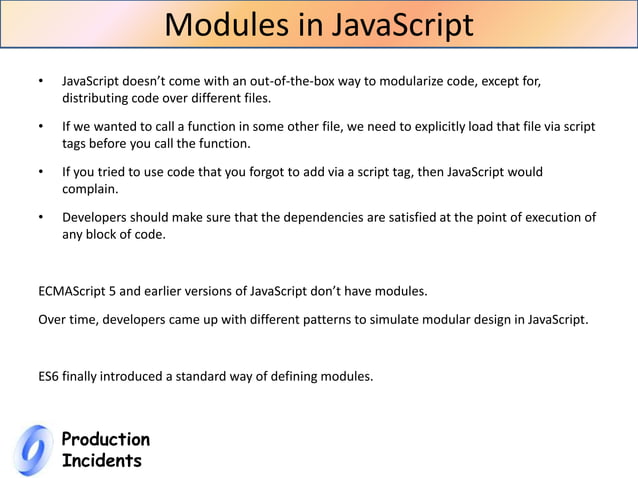 Modules in JavaScript

• JavaScript doesn't come with an out-of-the-box way to modularize code, except for, distributing code over different files.

• If we wanted to call a function in some other file, we need to explicitly load that file via script tags before you call the function.

• If you tried to use code that you forgot to add via a script tag, then JavaScript would complain.

• Developers should make sure that the dependencies are satisfied at the point of execution of any block of code.

ECMAScript 5 and earlier versions of JavaScript don't have modules.

Over time, developers came up with different patterns to simulate modular design in JavaScript.

ES6 finally introduced a standard way of defining modules.

Production Incidents